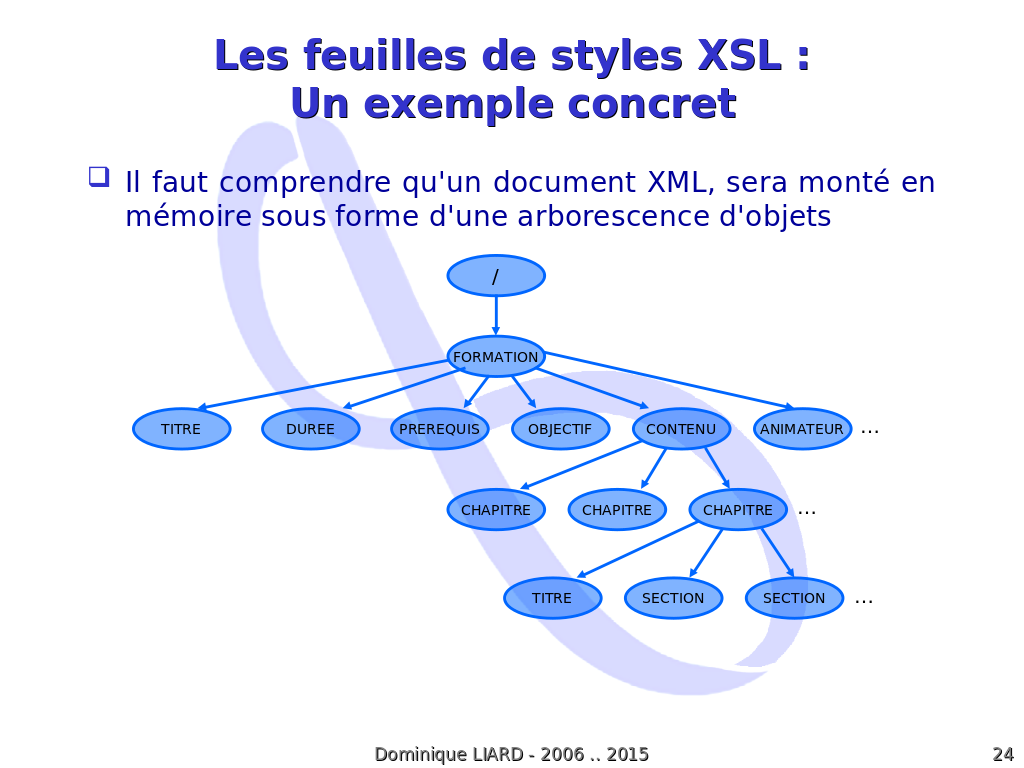 Les feuilles de styles XSL :
Un exemple concret

Il faut comprendre qu'un document XML, sera monté en mémoire sous forme d'une arborescence d'objets

/

FORMATION

TITRE DUREE PREREQUIS OBJECTIF CONTENU ANIMATEUR …

CHAPITRE CHAPITRE CHAPITRE …

TITRE SECTION SECTION …

Dominique LIARD - 2006 .. 2015

24